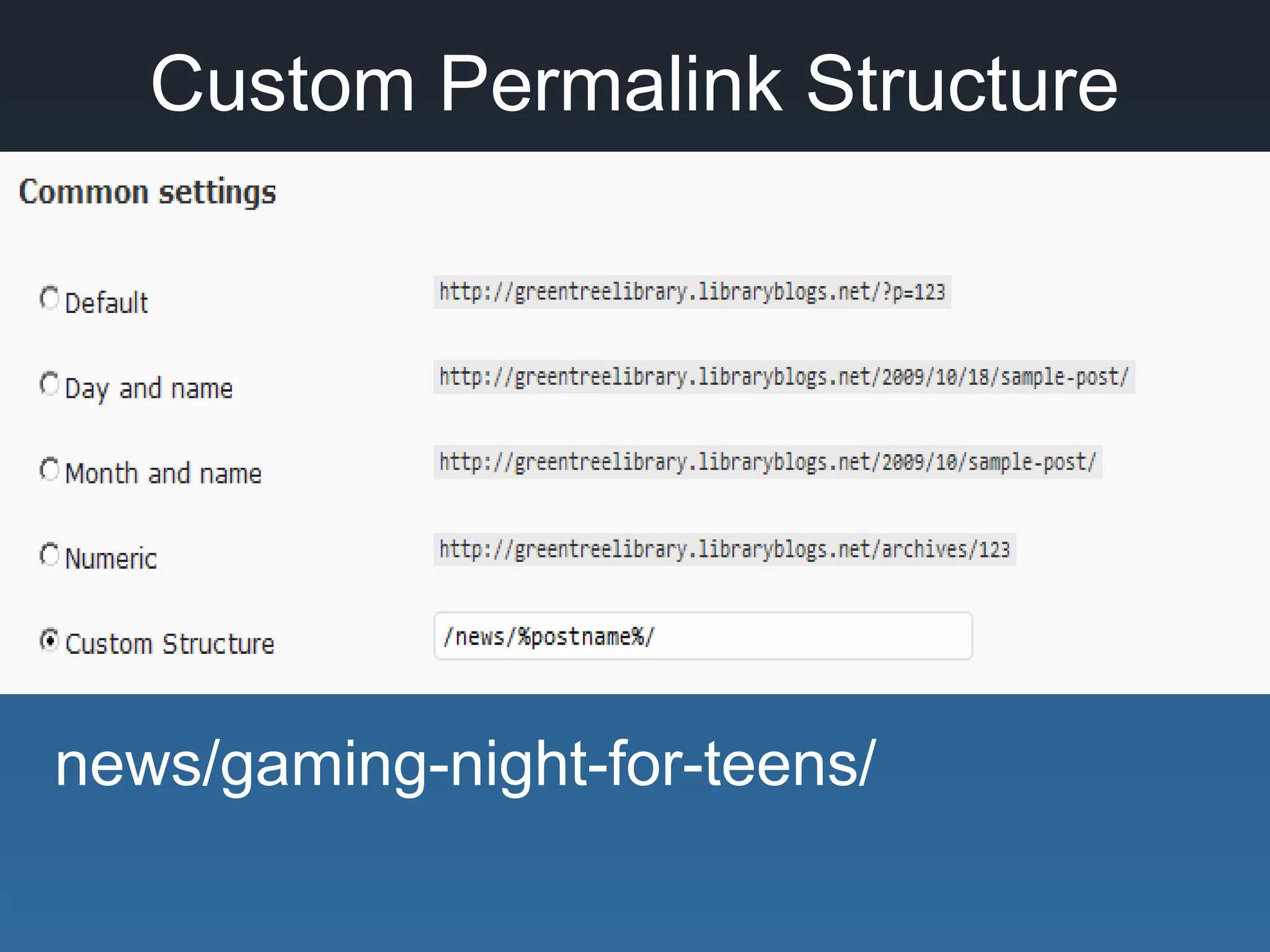 Custom Permalink Structure

Common settings

Default http://greentreelibrary.libraryblogs.net/?p=123

Day and name http://greentreelibrary.libraryblogs.net/2009/10/18/sample-post/

Month and name http://greentreelibrary.libraryblogs.net/2009/10/sample-post/

Numeric http://greentreelibrary.libraryblogs.net/archives/123

Custom Structure /news/%postname%/

news/gaming-night-for-teens/